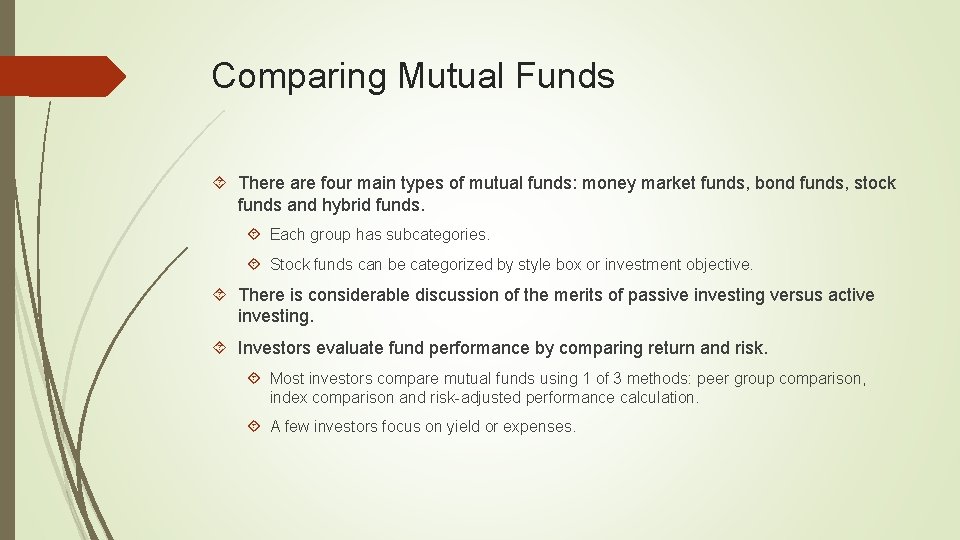 Comparing Mutual Funds

There are four main types of mutual funds: money market funds, bond funds, stock funds and hybrid funds.

Each group has subcategories.

Stock funds can be categorized by style box or investment objective.

There is considerable discussion of the merits of passive investing versus active investing.

Investors evaluate fund performance by comparing return and risk.

Most investors compare mutual funds using 1 of 3 methods: peer group comparison, index comparison and risk-adjusted performance calculation.

A few investors focus on yield or expenses.